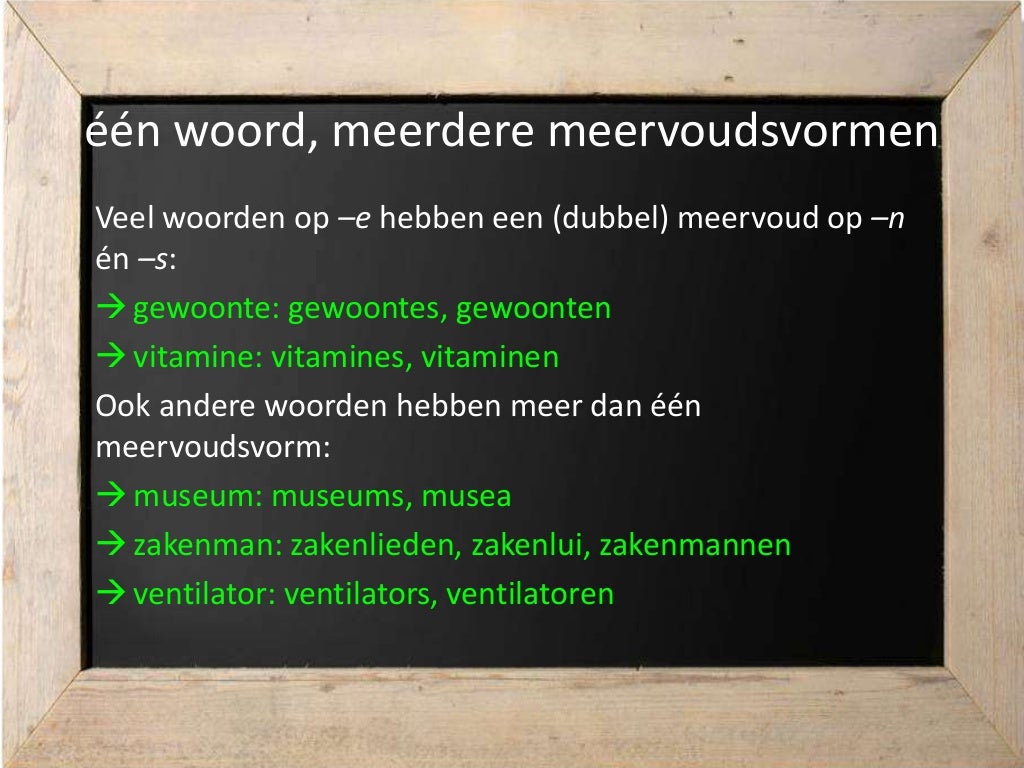 één woord, meerdere meervoudsvormen

Veel woorden op –e hebben een (dubbel) meervoud op –n én –s:

→ gewoonte: gewoontes, gewoonten

→ vitamine: vitamines, vitaminen

Ook andere woorden hebben meer dan één meervoudsvorm:

→ museum: museums, musea

→ zakenman: zakenlieden, zakenlui, zakenmannen

→ ventilator: ventilators, ventilatoren